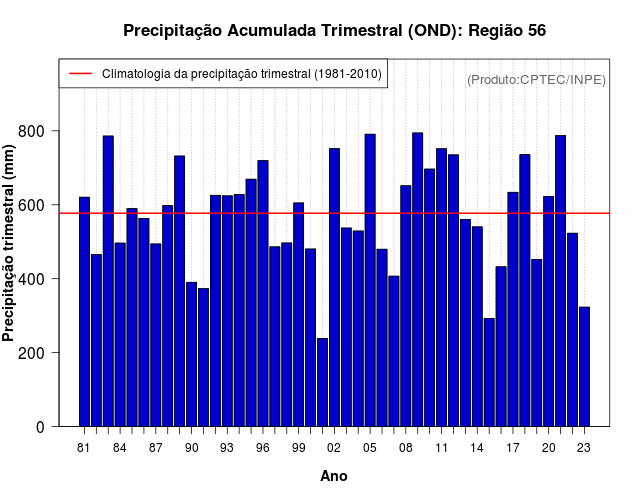 Precipitação Acumulada Trimestral (OND): Região 56

Climatologia da precipitação trimestral (1981-2010)

(Produto:CPTEC/INPE)

Precipitação trimestral (mm)

800
600
400
200
0

81 84 87 90 93 96 99 02 05 08 11 14 17 20 23

Ano